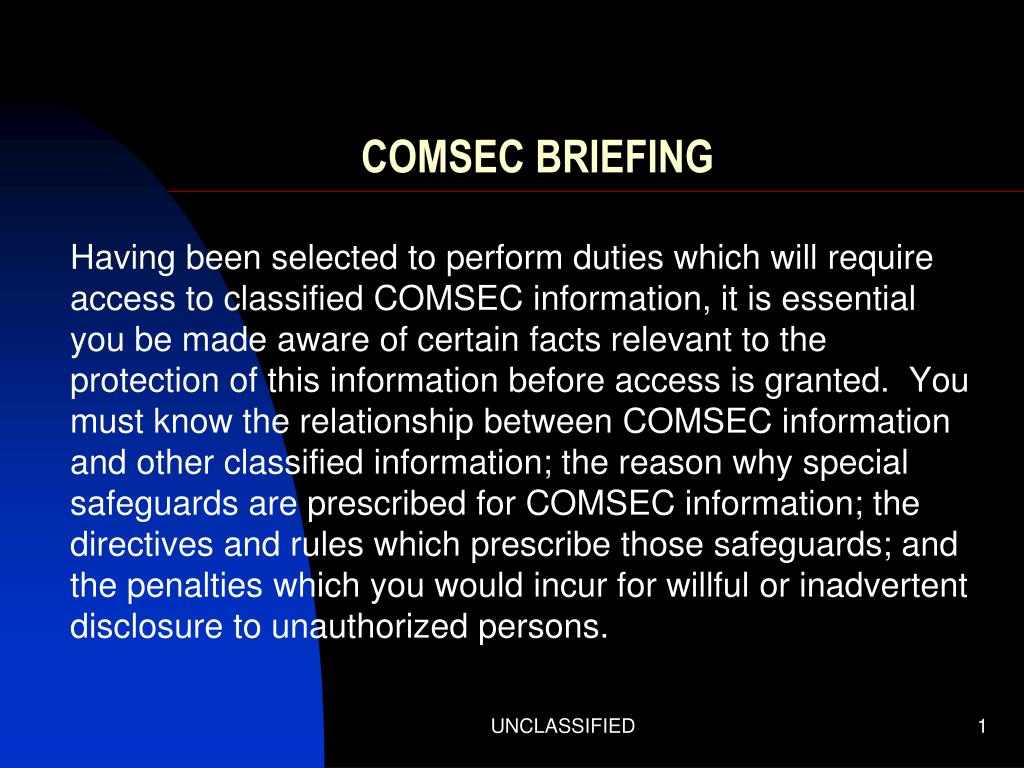 COMSEC BRIEFING

Having been selected to perform duties which will require access to classified COMSEC information, it is essential you be made aware of certain facts relevant to the protection of this information before access is granted. You must know the relationship between COMSEC information and other classified information; the reason why special safeguards are prescribed for COMSEC information; the directives and rules which prescribe those safeguards; and the penalties which you would incur for willful or inadvertent disclosure to unauthorized persons.

UNCLASSIFIED

1